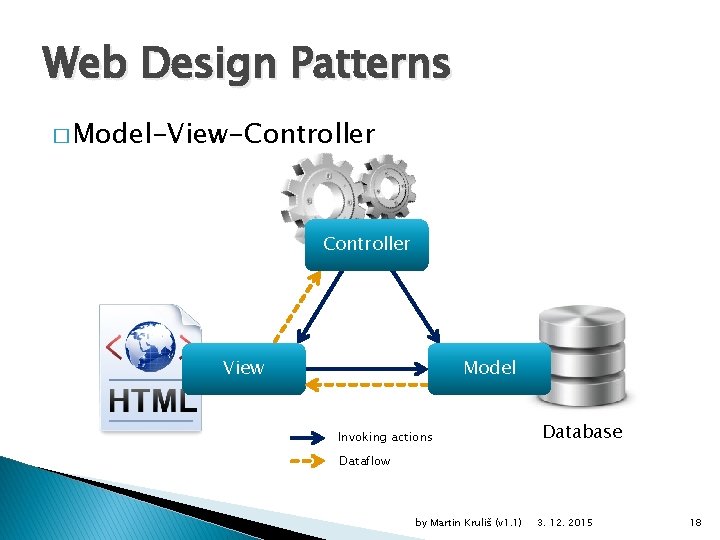 Web Design Patterns

□ Model-View-Controller

Controller

View

Model

HTML

Database

Invoking actions

Dataflow

by Martin Kruliš (v1.1) 3. 12. 2015 18